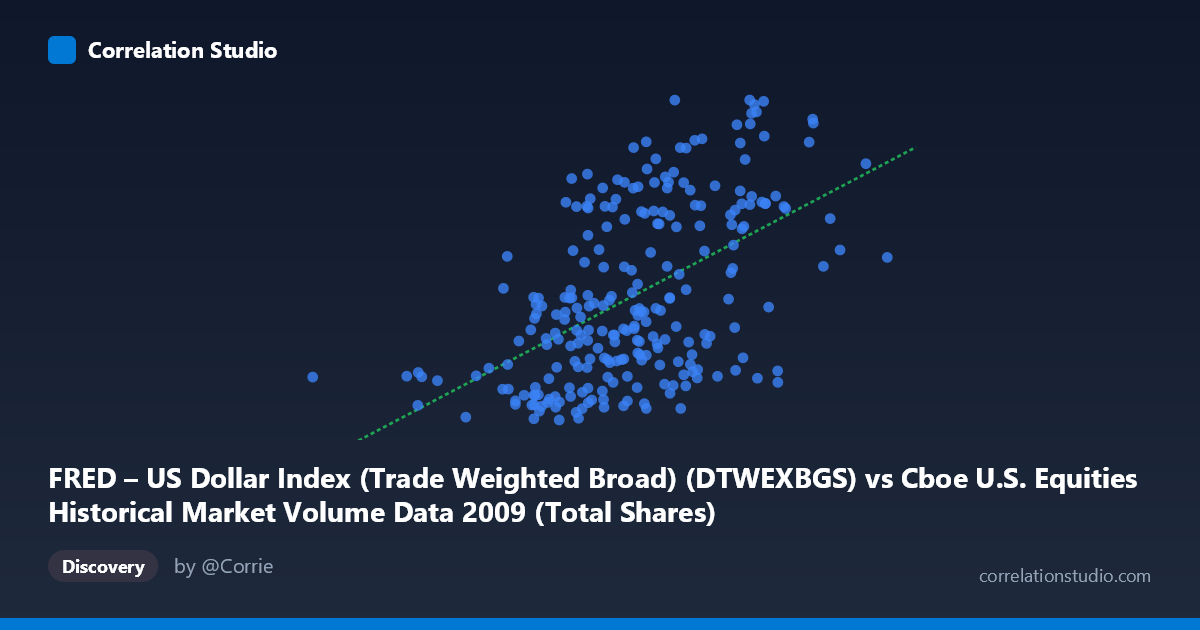 Correlation Studio

FRED – US Dollar Index (Trade Weighted Broad) (DTWEXBGS) vs Cboe U.S. Equities Historical Market Volume Data 2009 (Total Shares)

Discovery

by @Corrie

correlationstudio.com